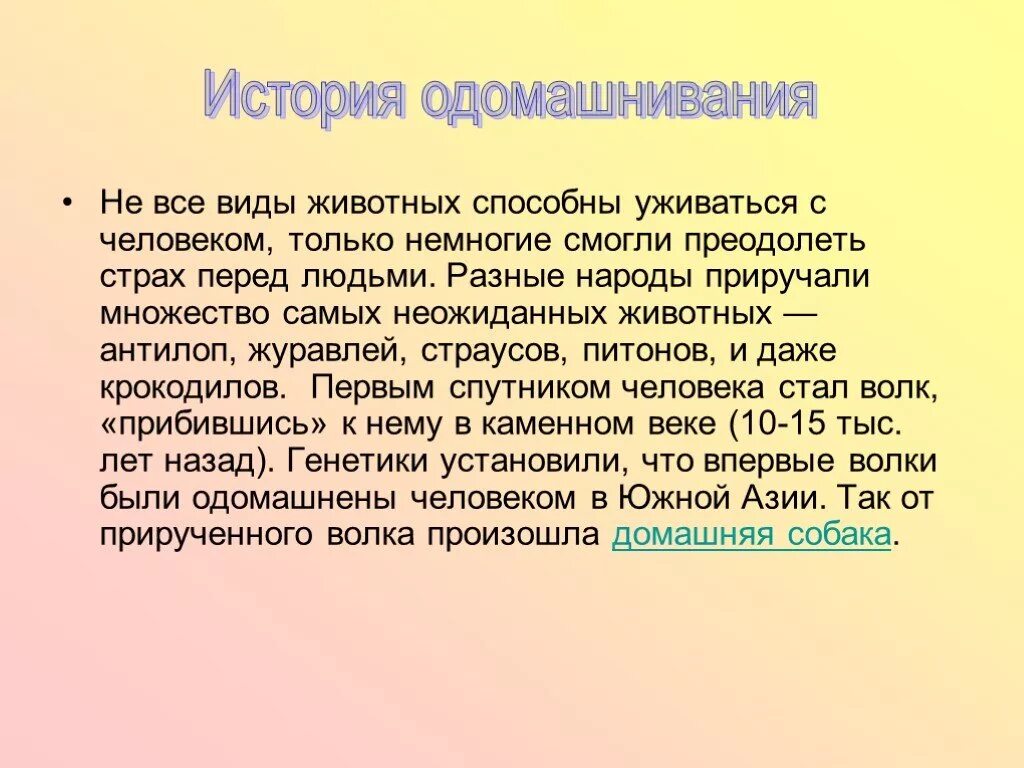 История одомашнивания

• Не все виды животных способны уживаться с человеком, только немногие смогли преодолеть страх перед людьми. Разные народы приручали множество самых неожиданных животных — антилоп, журавлей, страусов, питонов, и даже крокодилов. Первым спутником человека стал волк, «прибившись» к нему в каменном веке (10-15 тыс. лет назад). Генетики установили, что впервые волки были одомашнены человеком в Южной Азии. Так от прирученного волка произошла домашняя собака.